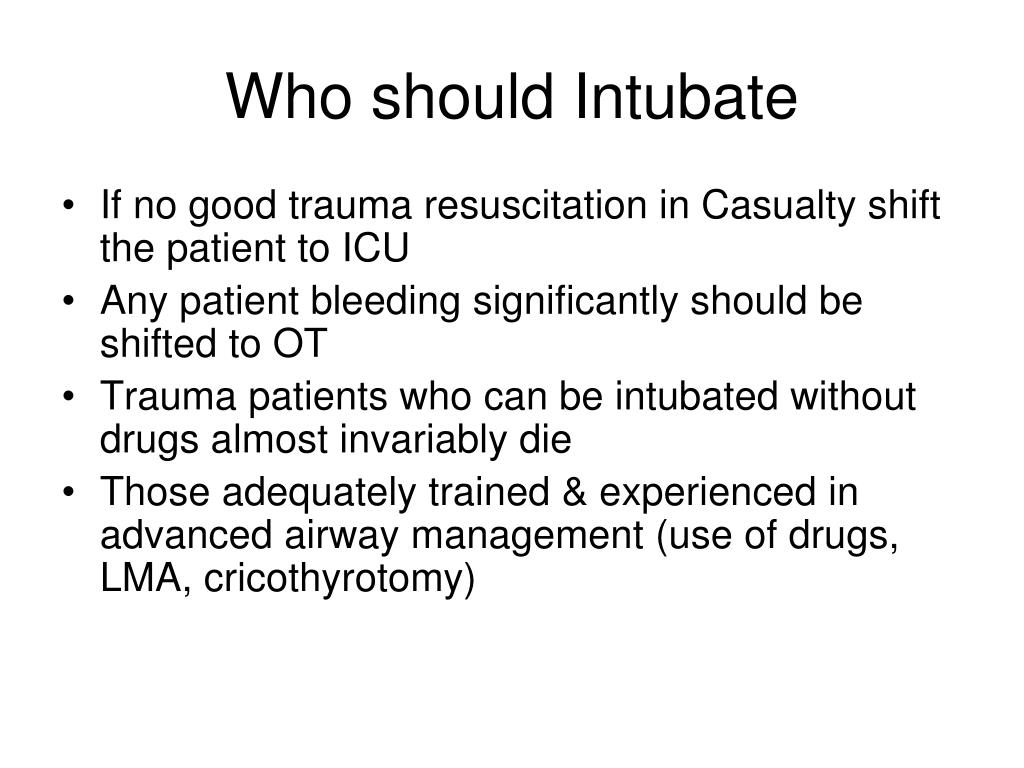 Who should Intubate

• If no good trauma resuscitation in Casualty shift the patient to ICU
• Any patient bleeding significantly should be shifted to OT
• Trauma patients who can be intubated without drugs almost invariably die
• Those adequately trained & experienced in advanced airway management (use of drugs, LMA, cricothyrotomy)